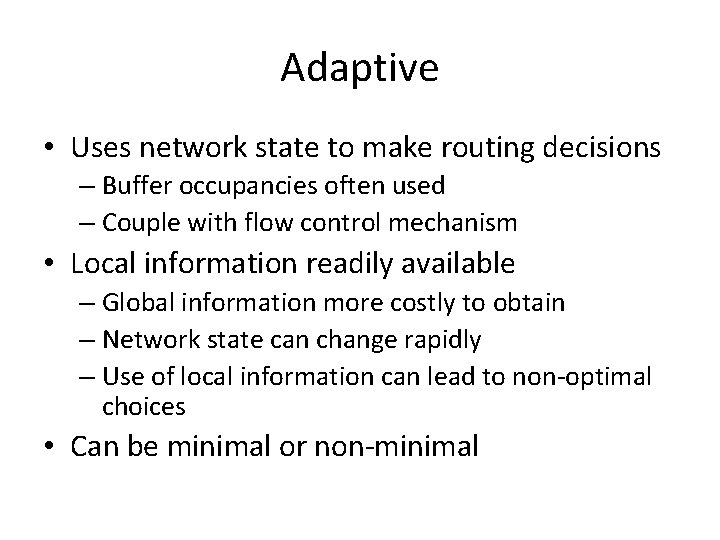 Adaptive

• Uses network state to make routing decisions
– Buffer occupancies often used
– Couple with flow control mechanism
• Local information readily available
– Global information more costly to obtain
– Network state can change rapidly
– Use of local information can lead to non-optimal choices
• Can be minimal or non-minimal